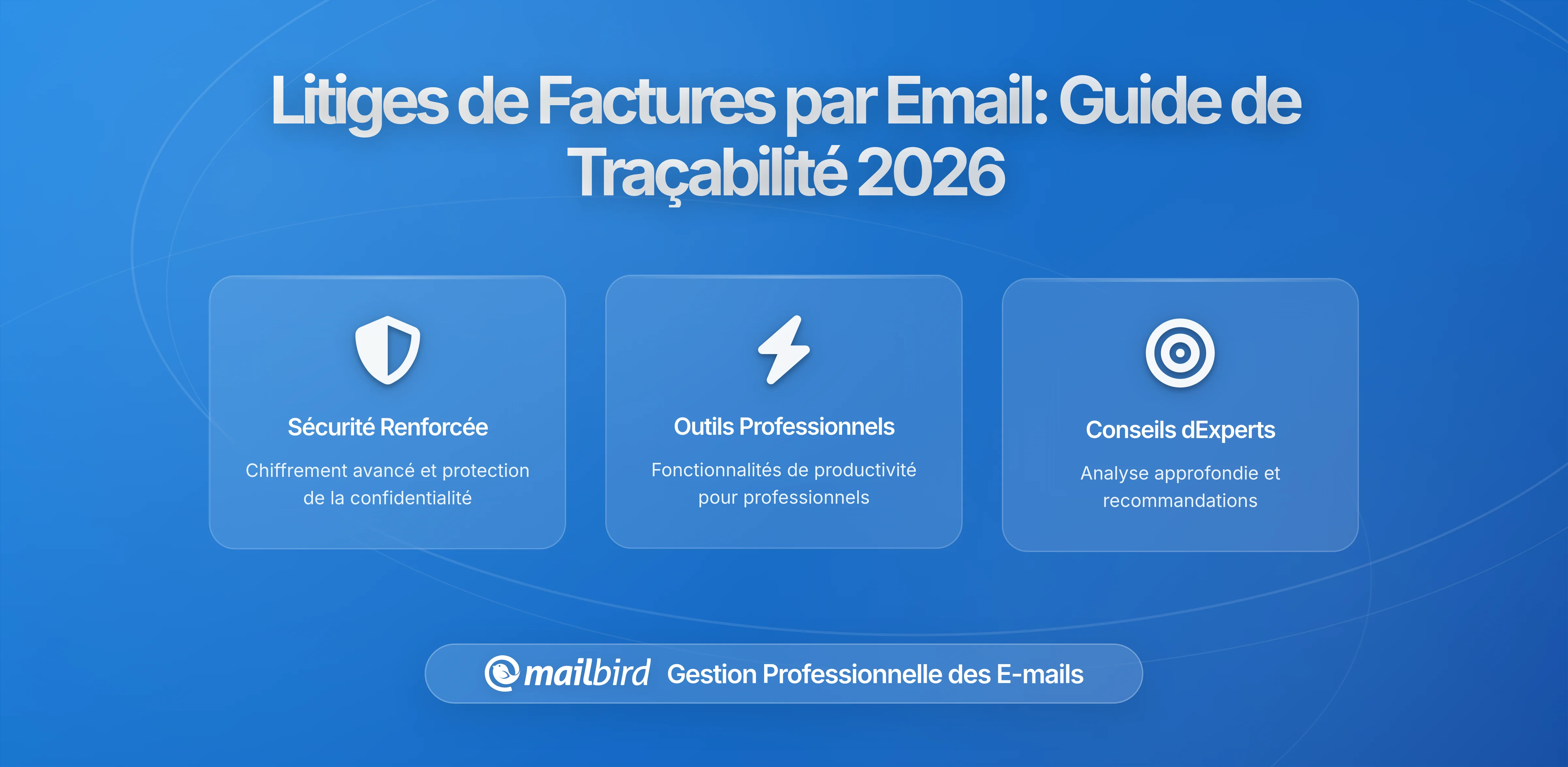 Litiges de Factures par Email: Guide de Traçabilité 2026

Sécurité Renforcée

Chiffrement avancé et protection de la confidentialité

Outils Professionnels

Fonctionnalités de productivité pour professionnels

Conseils dExperts

Analyse approfondie et recommandations

mailbird Gestion Professionnelle des E-mails